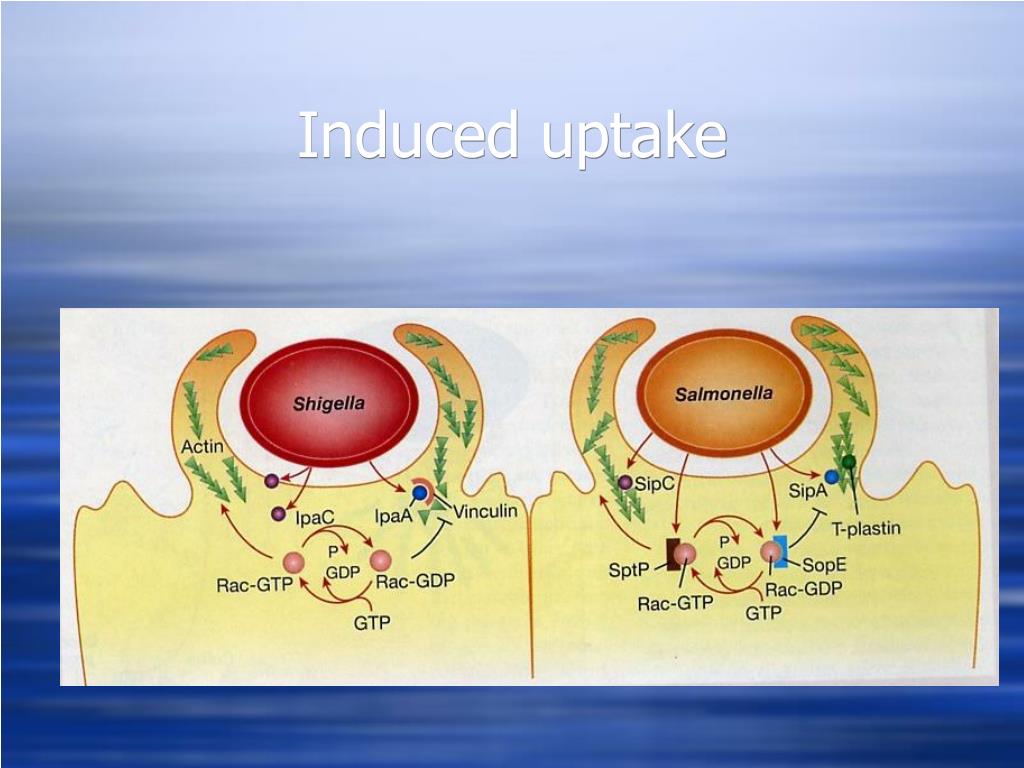 Induced uptake

Shigella

Actin

IpaC

IpaA

Vinculin

P

GDP

Rac-GTP

Rac-GDP

GTP

Salmonella

SipC

SipA

T-plastin

SptP

P

GDP

SopE

Rac-GTP

Rac-GDP

GTP